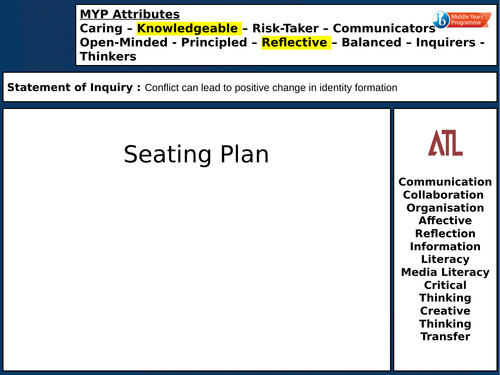 MYP Attributes
Caring – Knowledgeable – Risk-Taker – Communicators Open-Minded - Principled – Reflective – Balanced – Inquirers - Thinkers

ib Middle Years Programme

Statement of Inquiry : Conflict can lead to positive change in identity formation

Seating Plan

ATL

Communication
Collaboration
Organisation
Affective
Reflection
Information Literacy
Media Literacy
Critical Thinking
Creative Thinking
Transfer